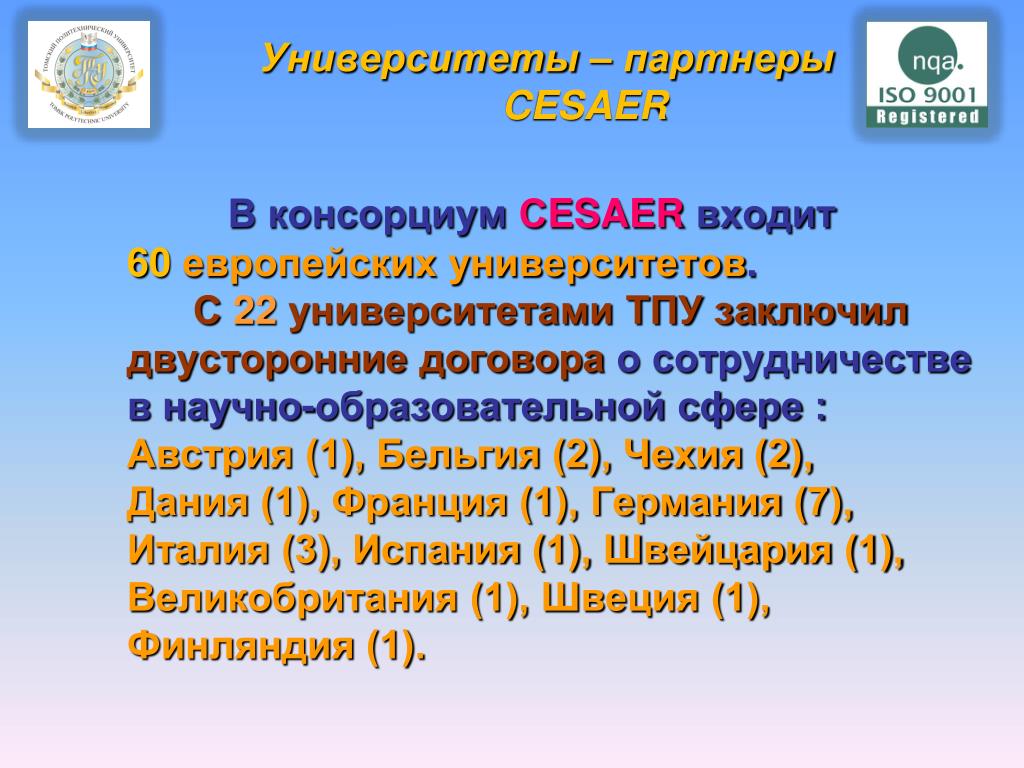 ТОМСКИЙ ПОЛИТЕХНИЧЕСКИЙ УНИВЕРСИТЕТ
TOMSK POLYTECHNIC UNIVERSITY

Университеты – партнеры CESAER

nqa.
ISO 9001
Registered

В консорциум CESAER входит 60 европейских университетов.

С 22 университетами ТПУ заключил двусторонние договора о сотрудничестве в научно-образовательной сфере : Австрия (1), Бельгия (2), Чехия (2), Дания (1), Франция (1), Германия (7), Италия (3), Испания (1), Швейцария (1), Великобритания (1), Швеция (1), Финляндия (1).